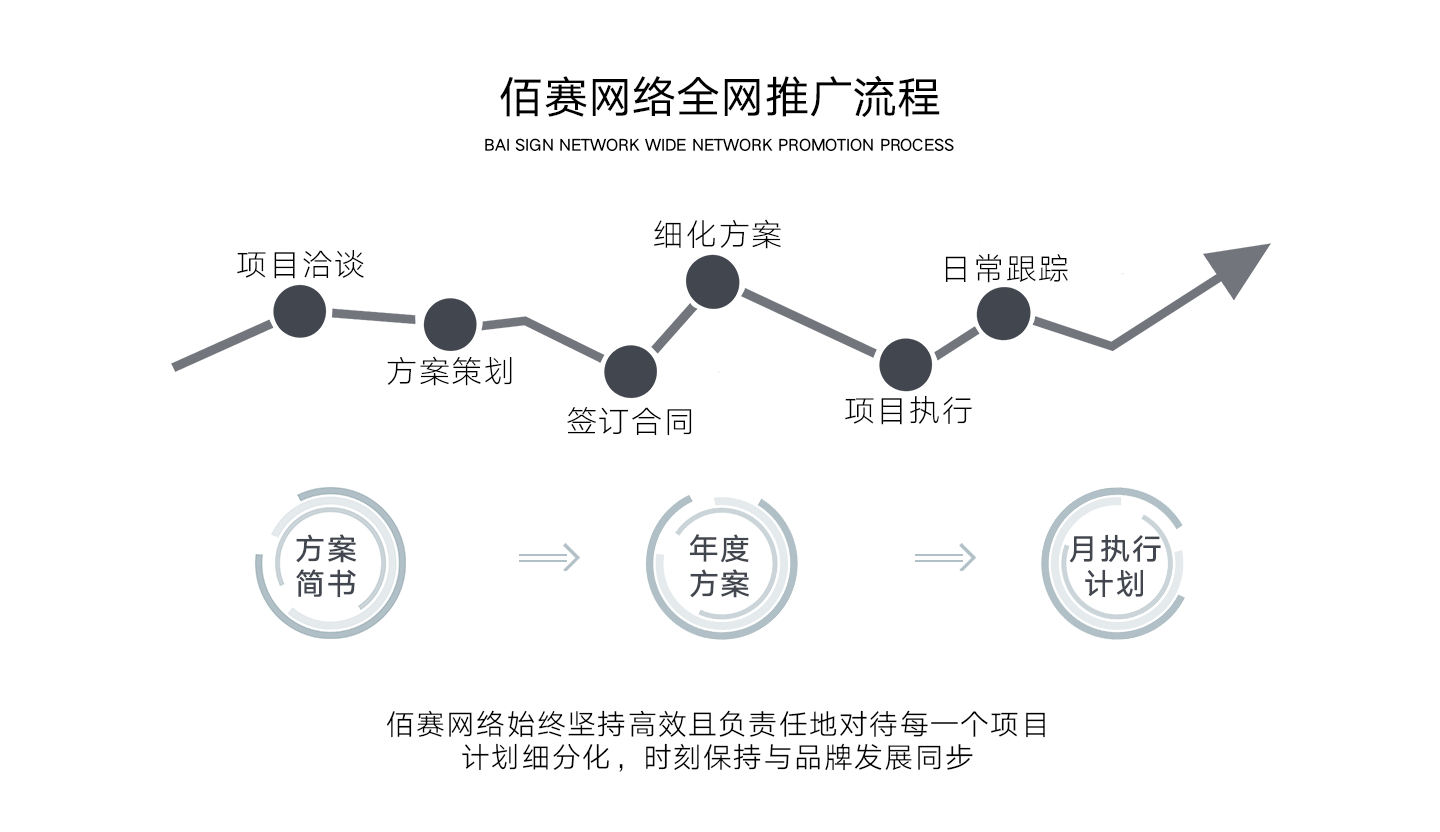 佰赛网络全网推广流程

BAI SIGN NETWORK WIDE NETWORK PROMOTION PROCESS

项目洽谈

方案策划

签订合同

细化方案

项目执行

日常跟踪

方案简书

年度方案

月执行计划

佰赛网络始终坚持高效且负责任地对待每一个项目
计划细分化，时刻保持与品牌发展同步